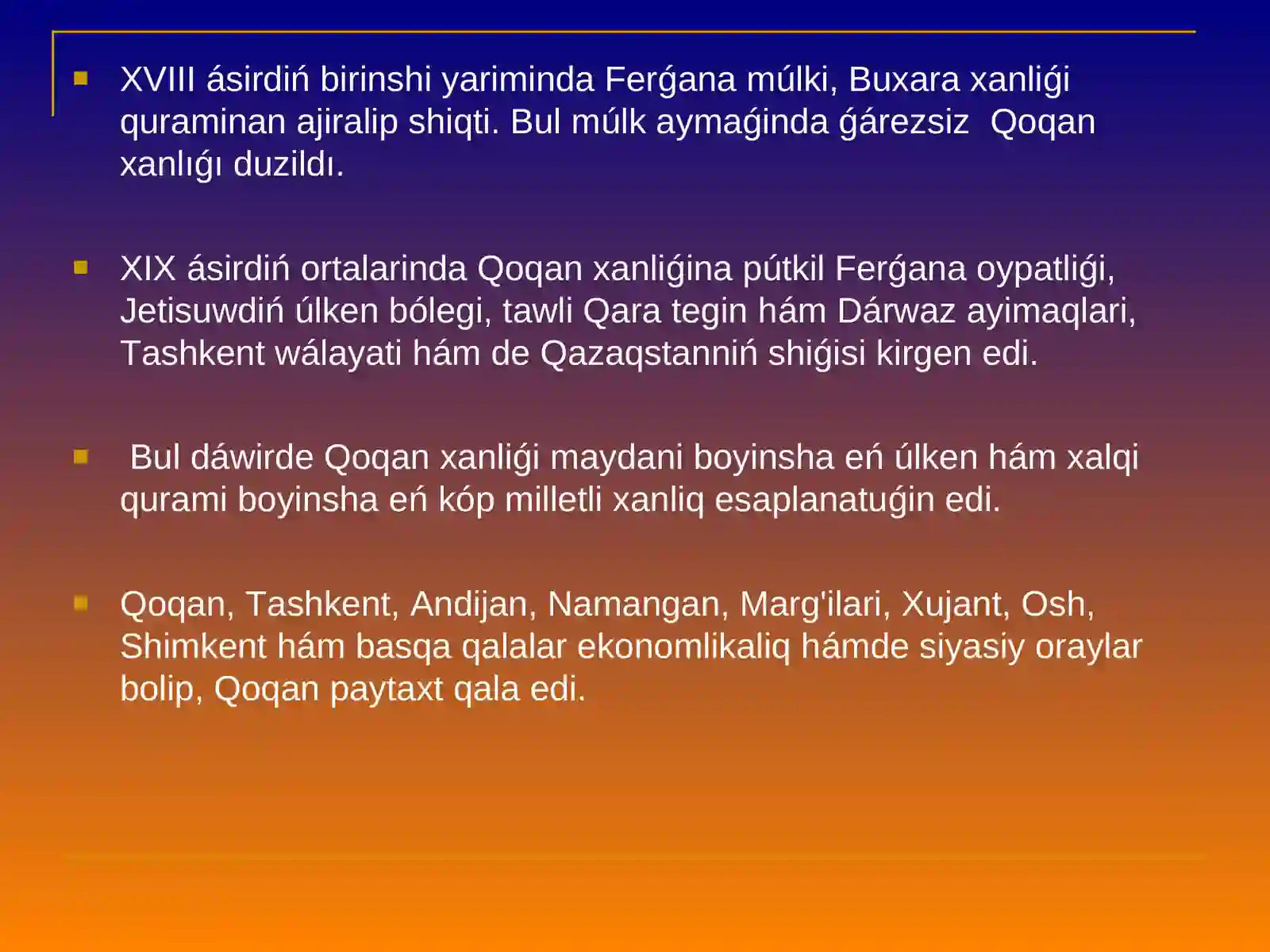 XVIII ásirdiń birinshi yariminda Ferǵana múlki, Buxara xanliǵi quraminan ajiralip shiqti. Bul múlk aymaǵinda ǵárezsiz  Qoqan xanlıǵı duzildı.

XIX ásirdiń ortalarinda Qoqan xanliǵina pútkil Ferǵana oypatliǵi, Jetisuwdiń úlken bólegi, tawli Qara tegin hám Dárwaz ayimaqlari, Tashkent wálayati hám de Qazaqstanniń shiǵisi kirgen edi.

Bul dáwirde Qoqan xanliǵi maydani boyinsha eń úlken hám xalqi qurami boyinsha eń kóp milletli xanliq esaplanatuǵin edi.

Qoqan, Tashkent, Andijan, Namangan, Marg'ilari, Xujant, Osh, Shimkent hám basqa qalalar ekonomlikaliq hámde siyasiy oraylar bolip, Qoqan paytaxt qala edi.